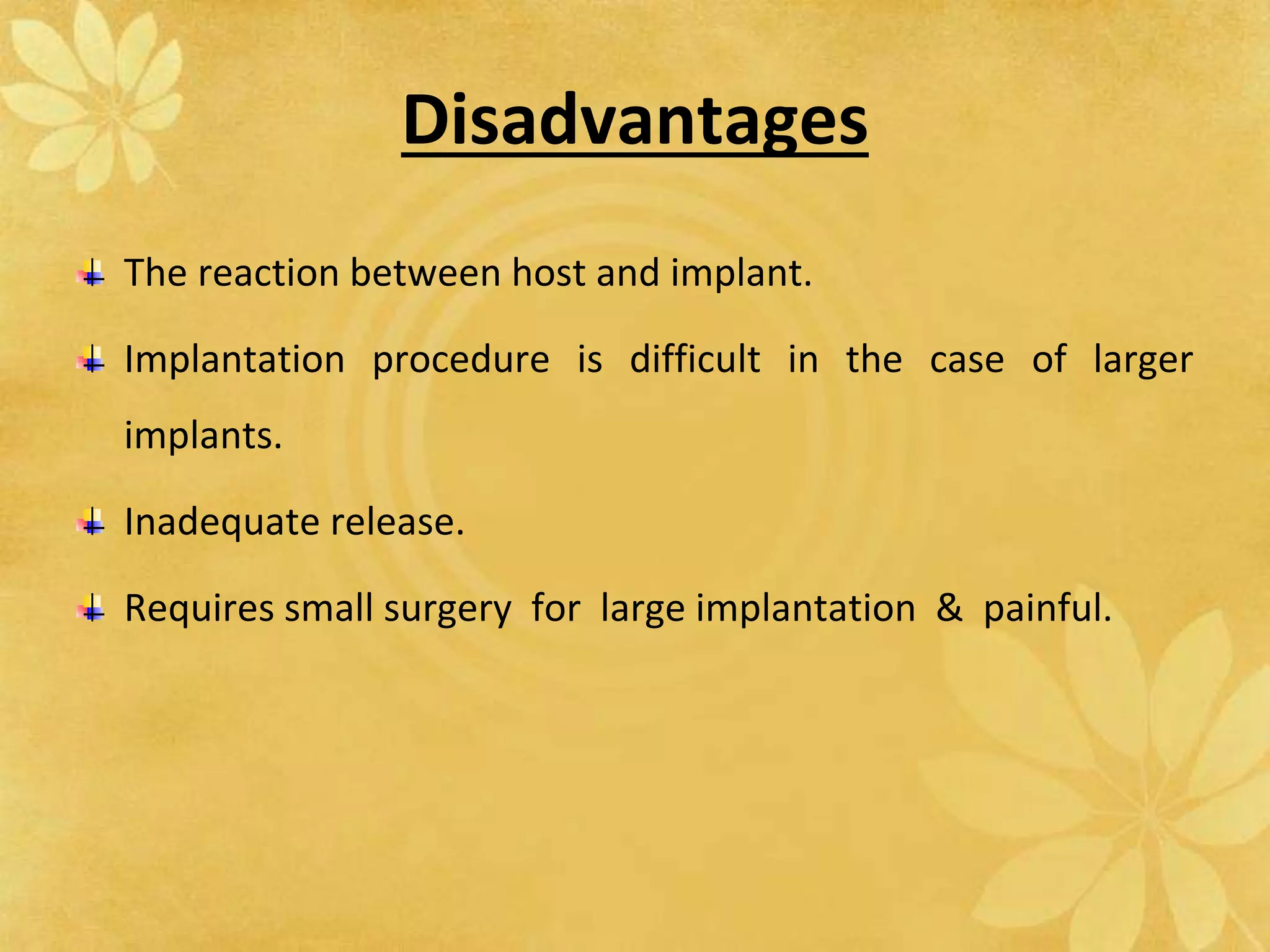 Disadvantages

The reaction between host and implant.

Implantation procedure is difficult in the case of larger implants.

Inadequate release.

Requires small surgery for large implantation & painful.